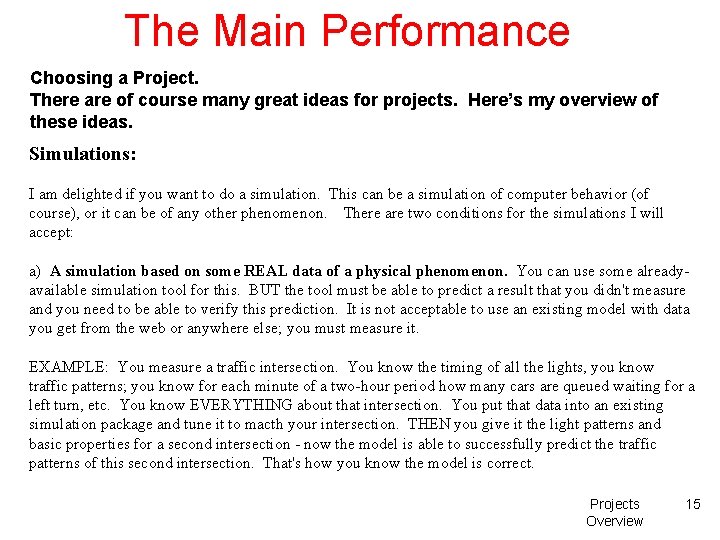 The Main Performance

Choosing a Project.
There are of course many great ideas for projects. Here's my overview of these ideas.

Simulations:

I am delighted if you want to do a simulation. This can be a simulation of computer behavior (of course), or it can be of any other phenomenon. There are two conditions for the simulations I will accept:

a) A simulation based on some REAL data of a physical phenomenon. You can use some already-available simulation tool for this. BUT the tool must be able to predict a result that you didn't measure and you need to be able to verify this prediction. It is not acceptable to use an existing model with data you get from the web or anywhere else; you must measure it.

EXAMPLE: You measure a traffic intersection. You know the timing of all the lights, you know traffic patterns; you know for each minute of a two-hour period how many cars are queued waiting for a left turn, etc. You know EVERYTHING about that intersection. You put that data into an existing simulation package and tune it to macth your intersection. THEN you give it the light patterns and basic properties for a second intersection - now the model is able to successfully predict the traffic patterns of this second intersection. That's how you know the model is correct.

Projects Overview 15